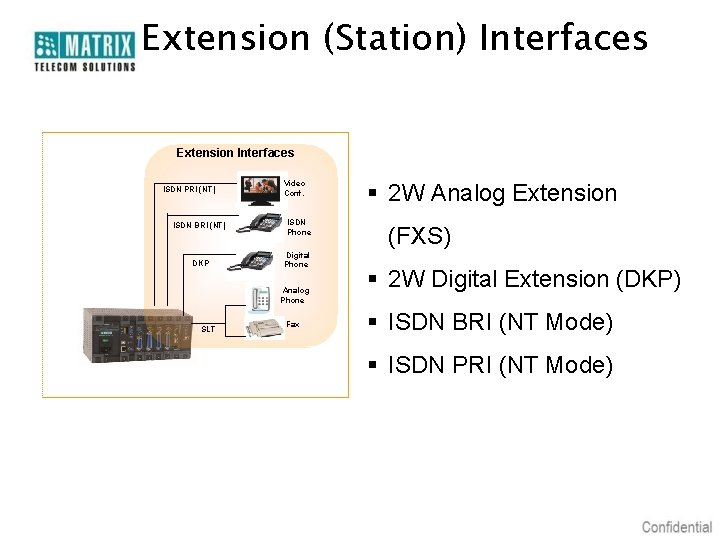 MATRIX
TELECOM SOLUTIONS

Extension (Station) Interfaces

Extension Interfaces

ISDN PRI(NT)
Video Conf.
ISDN BRI(NT)
ISDN Phone
DKP
Digital Phone
Analog Phone
SLT
Fax

▪ 2W Analog Extension (FXS)
▪ 2W Digital Extension (DKP)
▪ ISDN BRI (NT Mode)
▪ ISDN PRI (NT Mode)

Confidential